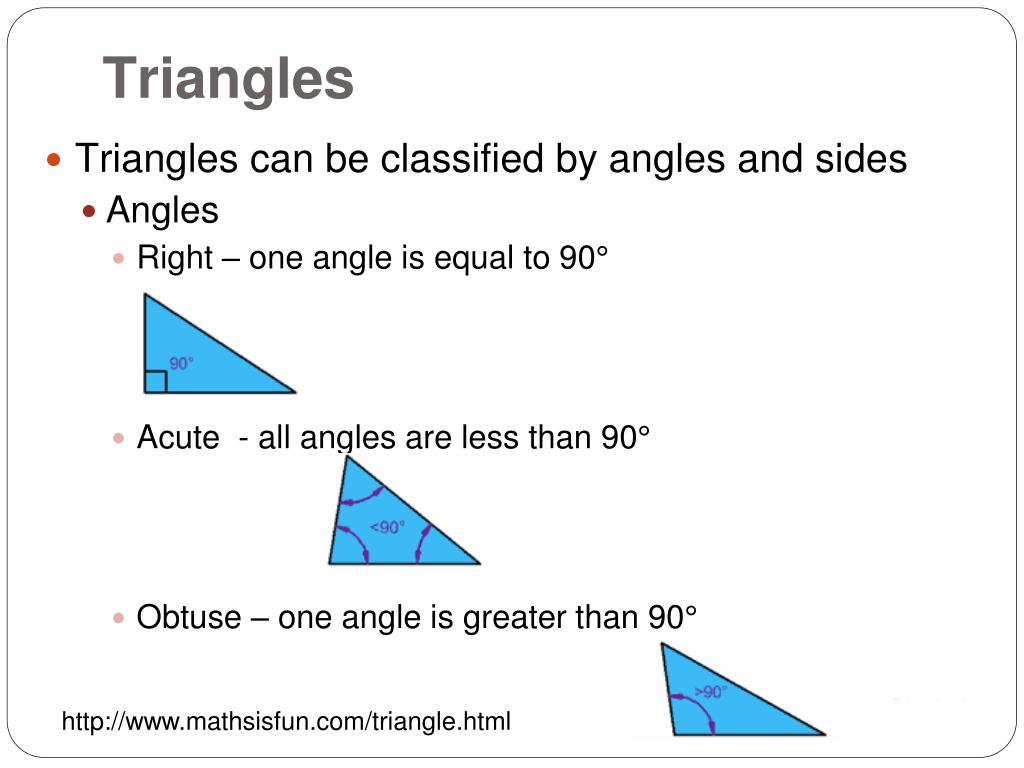 Triangles

Triangles can be classified by angles and sides

Angles

Right – one angle is equal to 90°

90°

Acute - all angles are less than 90°

<90°

Obtuse – one angle is greater than 90°

>90°

http://www.mathsisfun.com/triangle.html